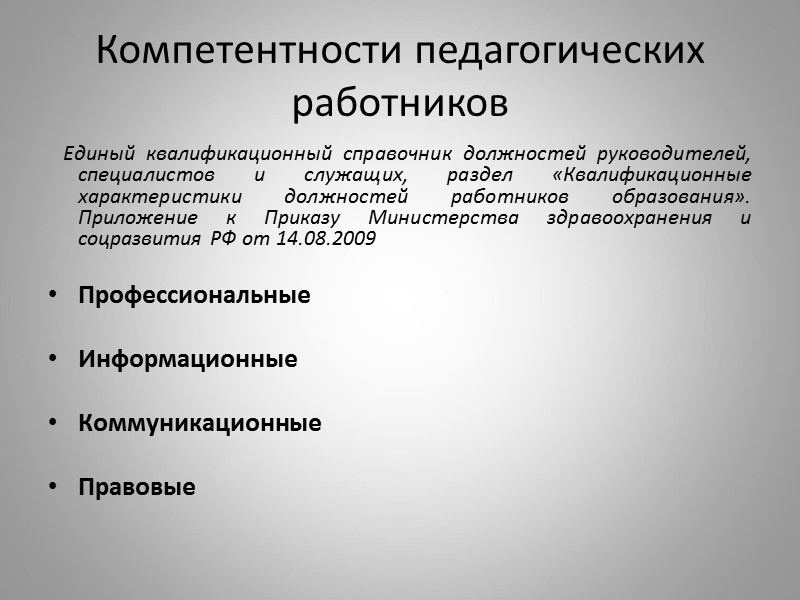 Компетентности педагогических работников

Единый квалификационный справочник должностей руководителей, специалистов и служащих, раздел «Квалификационные характеристики должностей работников образования». Приложение к Приказу Министерства здравоохранения и соцразвития РФ от 14.08.2009

• Профессиональные

• Информационные

• Коммуникационные

• Правовые